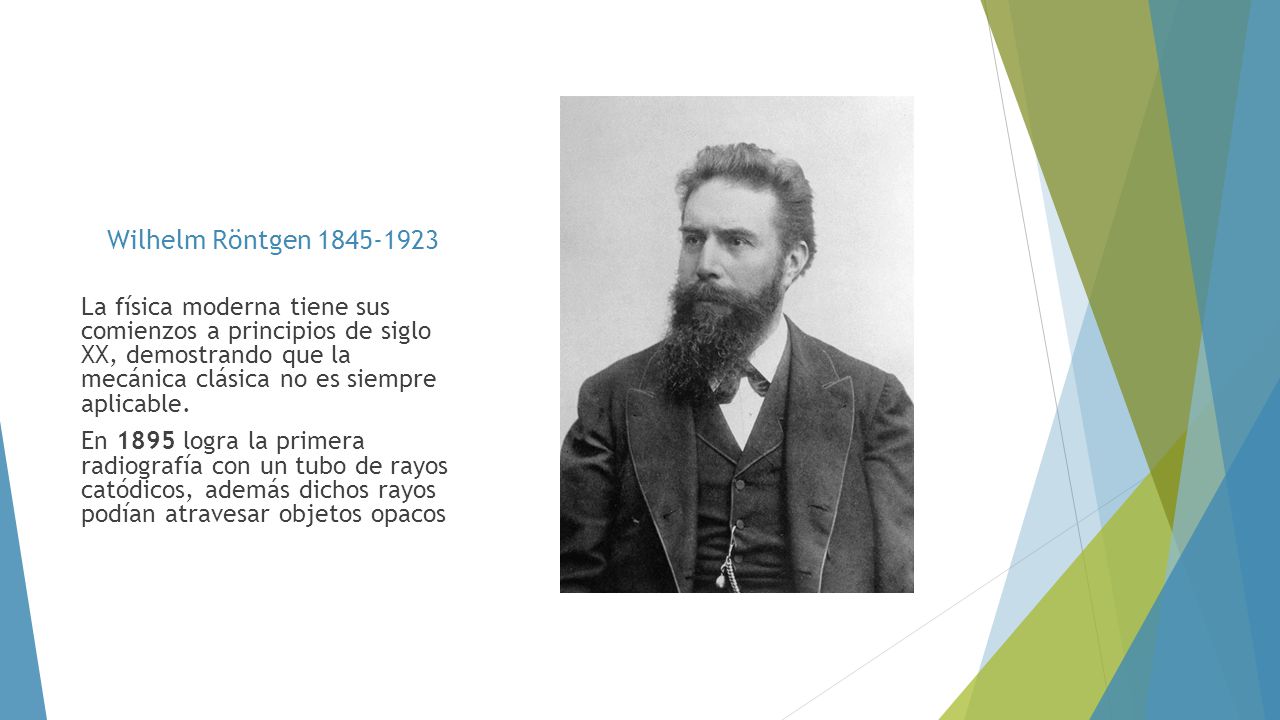 Wilhelm Röntgen 1845-1923

La física moderna tiene sus comienzos a principios de siglo XX, demostrando que la mecánica clásica no es siempre aplicable.

En 1895 logra la primera radiografía con un tubo de rayos catódicos, además dichos rayos podían atravesar objetos opacos